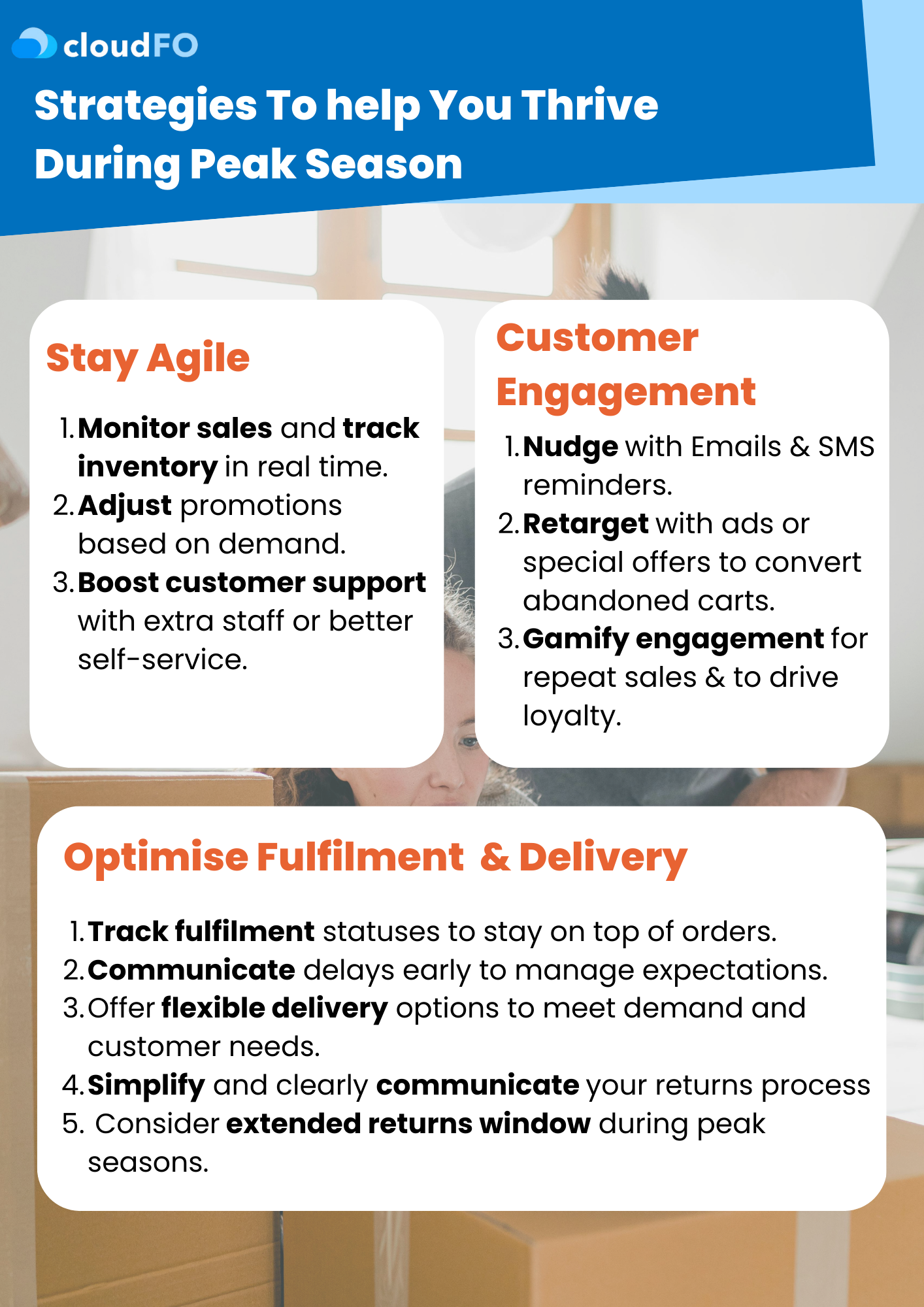 cloudFO

Strategies To help You Thrive During Peak Season

Stay Agile

1. Monitor sales and track inventory in real time.
2. Adjust promotions based on demand.
3. Boost customer support with extra staff or better self-service.

Customer Engagement

1. Nudge with Emails & SMS reminders.
2. Retarget with ads or special offers to convert abandoned carts.
3. Gamify engagement for repeat sales & to drive loyalty.

Optimise Fulfilment & Delivery

1. Track fulfilment statuses to stay on top of orders.
2. Communicate delays early to manage expectations.
3. Offer flexible delivery options to meet demand and customer needs.
4. Simplify and clearly communicate your returns process
5. Consider extended returns window during peak seasons.